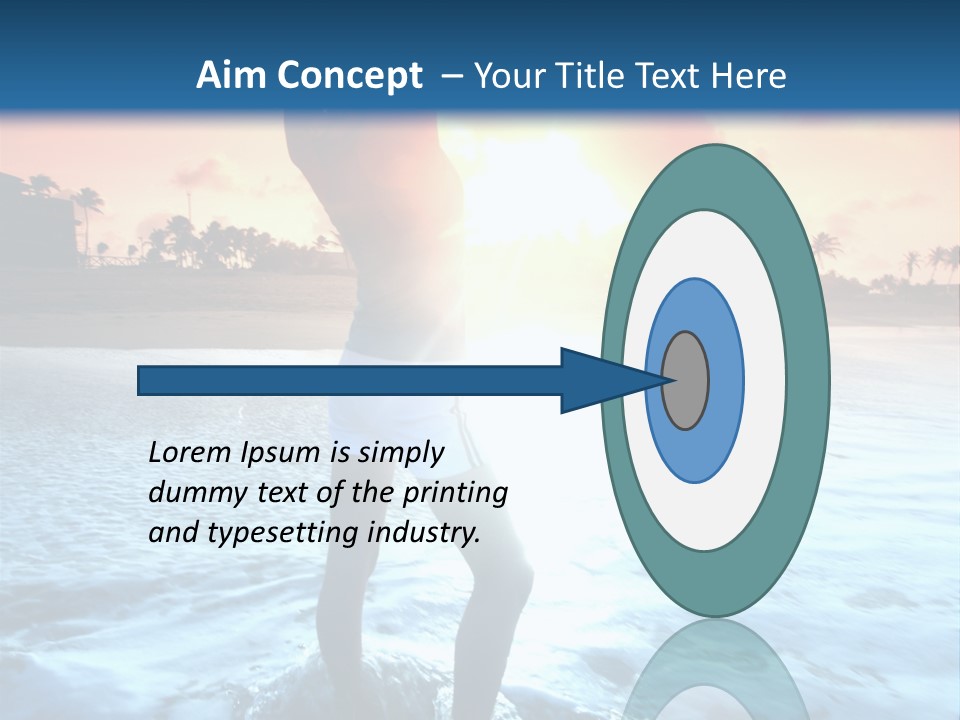 Aim Concept – Your Title Text Here

Lorem Ipsum is simply dummy text of the printing and typesetting industry.